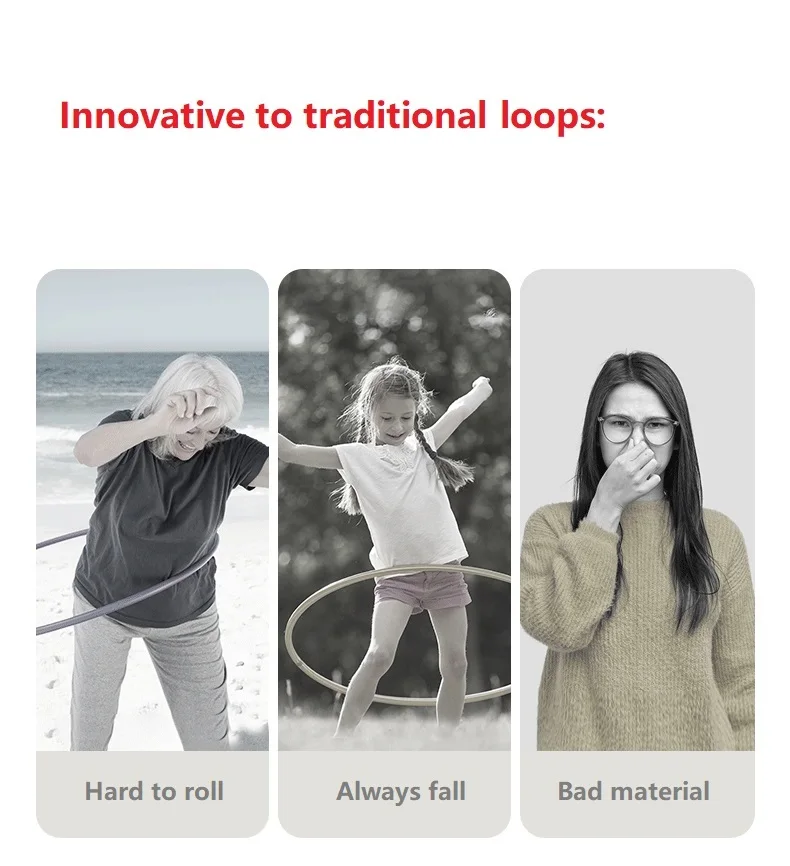 Innovative to traditional loops:

Hard to roll

Always fall

Bad material